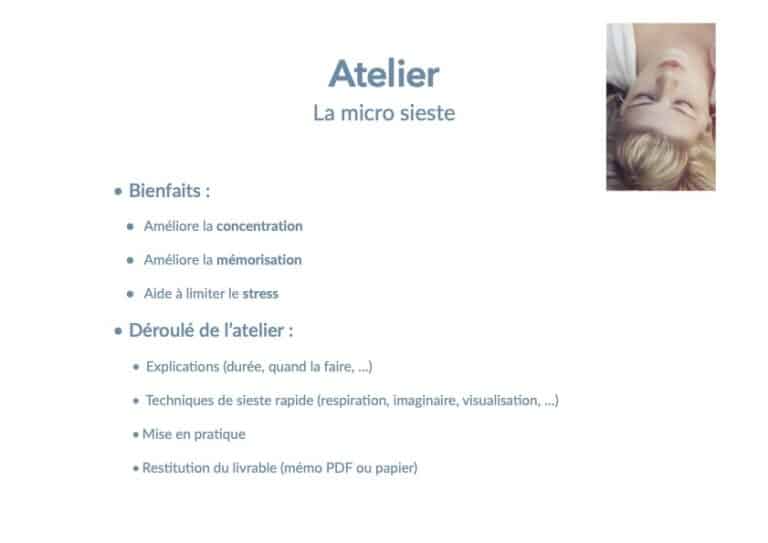 Atelier
La micro sieste

• Bienfaits :
• Améliore la concentration
• Améliore la mémorisation
• Aide à limiter le stress

• Déroulé de l'atelier :
• Explications (durée, quand la faire, ...)
• Techniques de sieste rapide (respiration, imaginaire, visualisation, ...)
• Mise en pratique
• Restitution du livrable (mémo PDF ou papier)